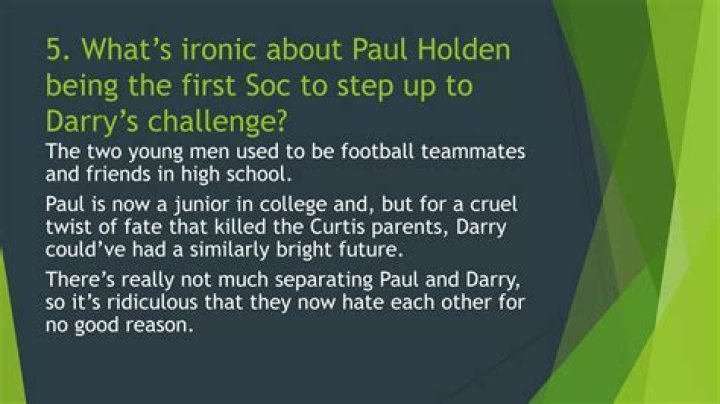 5. What's ironic about Paul Holden being the first Soc to step up to Darry's challenge?

The two young men used to be football teammates and friends in high school.

Paul is now a junior in college and, but for a cruel twist of fate that killed the Curtis parents, Darry could've had a similarly bright future.

There's really not much separating Paul and Darry, so it's ridiculous that they now hate each other for no good reason.